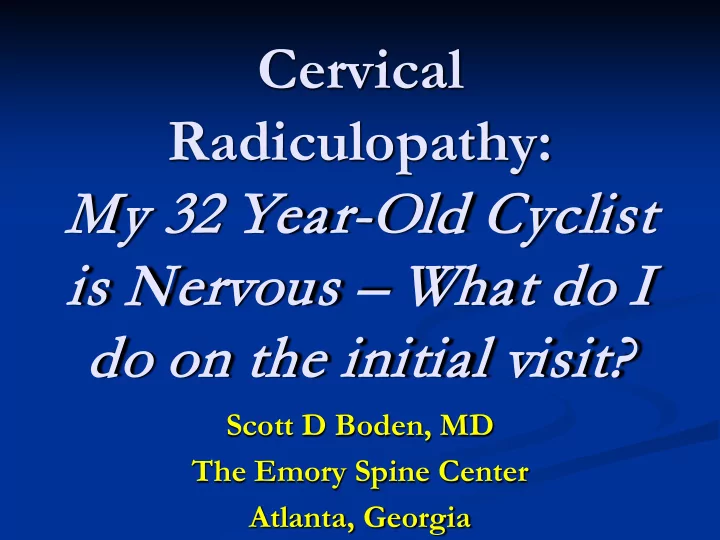 Cervical Radiculopathy:
My 32 Year-Old Cyclist is Nervous – What do I do on the initial visit?

Scott D Boden, MD
The Emory Spine Center
Atlanta, Georgia